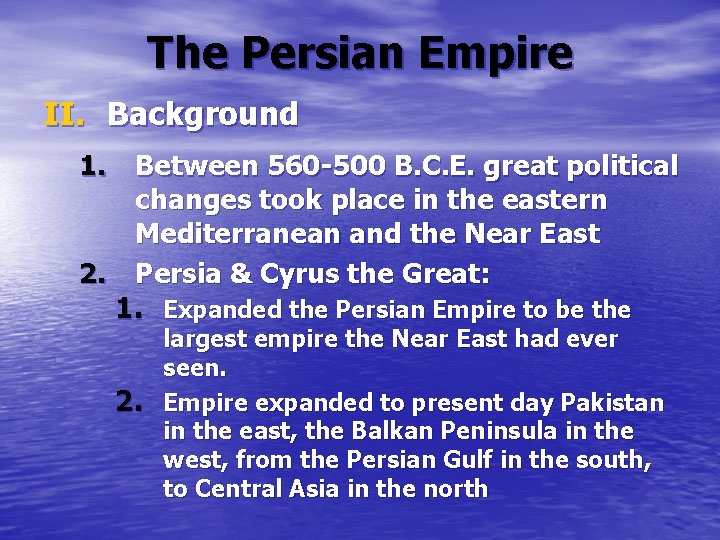 The Persian Empire

II. Background

1. Between 560-500 B.C.E. great political changes took place in the eastern Mediterranean and the Near East

2. Persia & Cyrus the Great:

1. Expanded the Persian Empire to be the largest empire the Near East had ever seen.

2. Empire expanded to present day Pakistan in the east, the Balkan Peninsula in the west, from the Persian Gulf in the south, to Central Asia in the north